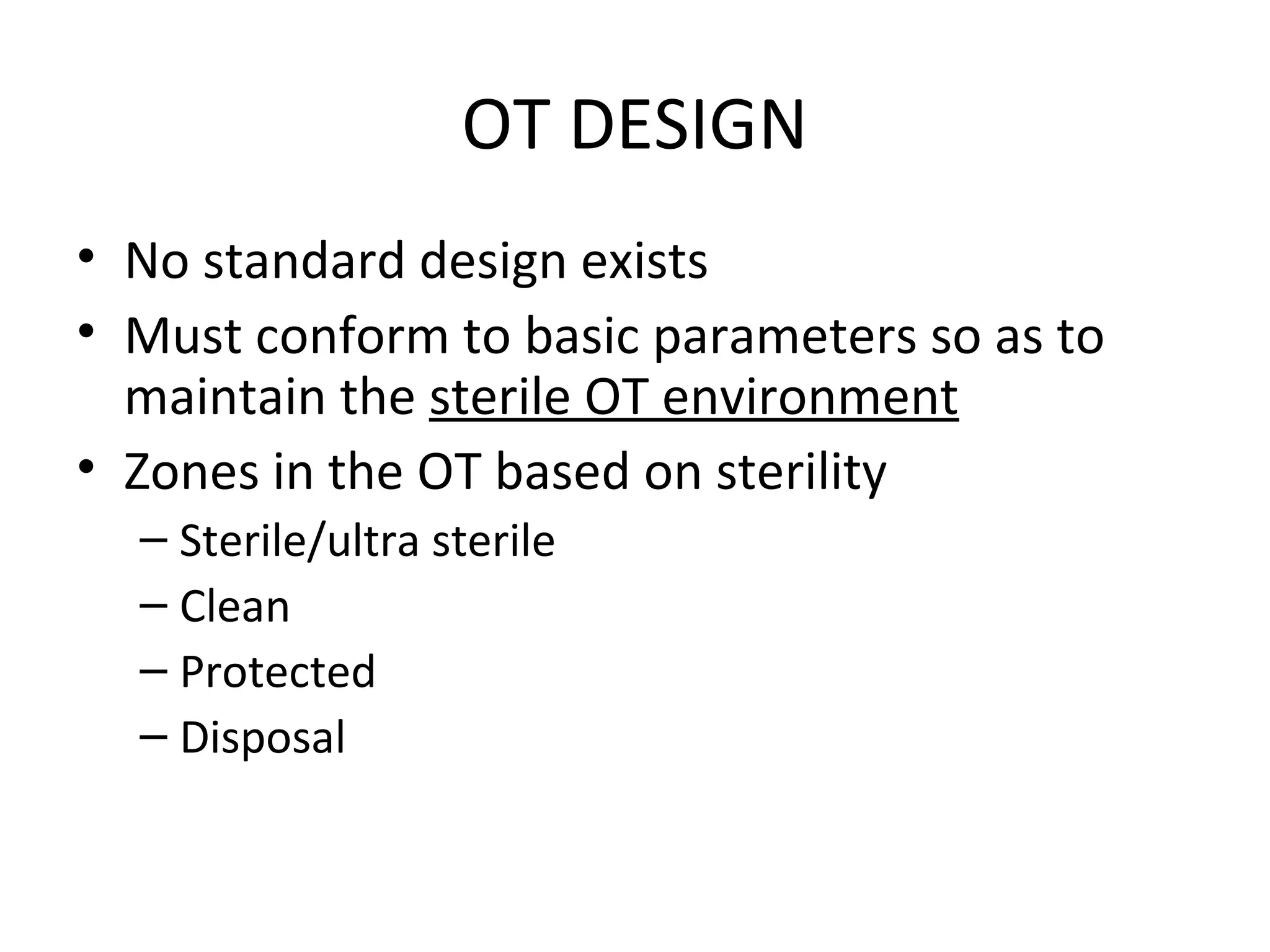 OT DESIGN

• No standard design exists
• Must conform to basic parameters so as to maintain the sterile OT environment
• Zones in the OT based on sterility
 – Sterile/ultra sterile
 – Clean
 – Protected
 – Disposal